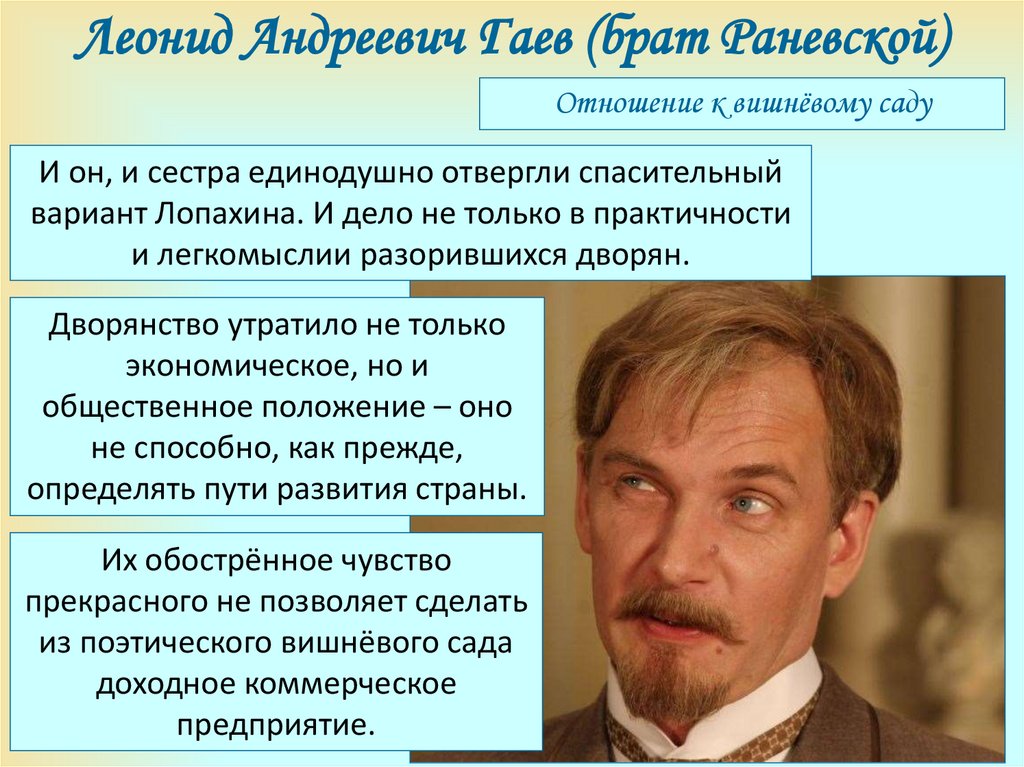 Леонид Андреевич Гаев (брат Раневской)

Отношение к вишнёвому саду

И он, и сестра единодушно отвергли спасительный вариант Лопахина. И дело не только в практичности и легкомыслии разорившихся дворян.

Дворянство утратило не только экономическое, но и общественное положение – оно не способно, как прежде, определять пути развития страны.

Их обострённое чувство прекрасного не позволяет сделать из поэтического вишнёвого сада доходное коммерческое предприятие.